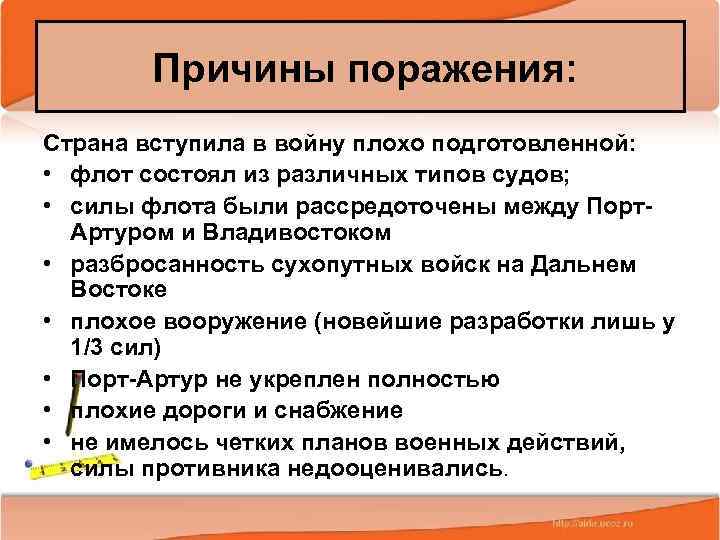 Причины поражения:

Страна вступила в войну плохо подготовленной:

• флот состоял из различных типов судов;
• силы флота были рассредоточены между Порт-Артуром и Владивостоком
• разбросанность сухопутных войск на Дальнем Востоке
• плохое вооружение (новейшие разработки лишь у 1/3 сил)
• Порт-Артур не укреплен полностью
• плохие дороги и снабжение
• не имелось четких планов военных действий, силы противника недооценивались.

http://aida.ucoz.ru